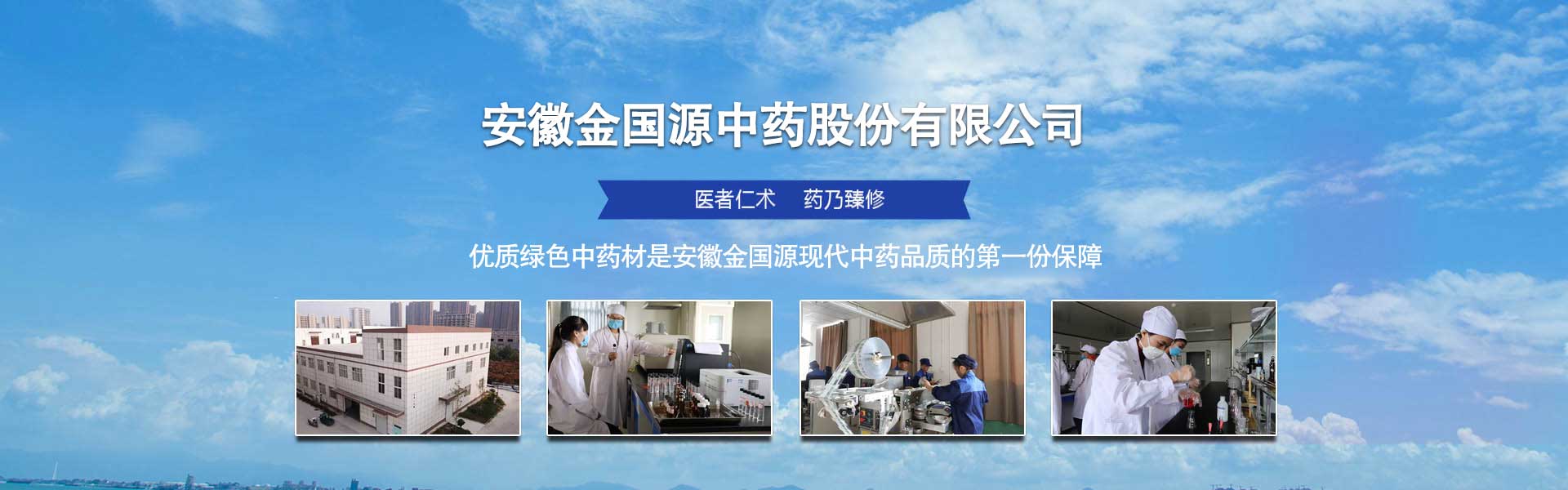 安徽金国源中药股份有限公司

医者仁术　药乃臻修

优质绿色中药材是安徽金国源现代中药品质的第一份保障